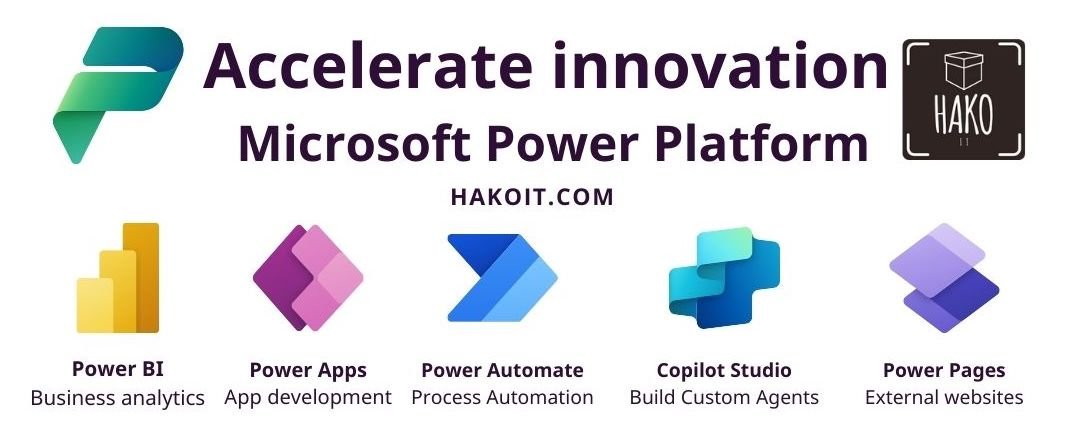 Accelerate innovation
Microsoft Power Platform

HAKO
IT

HAKOIT.COM

Power BI
Business analytics

Power Apps
App development

Power Automate
Process Automation

Copilot Studio
Build Custom Agents

Power Pages
External websites